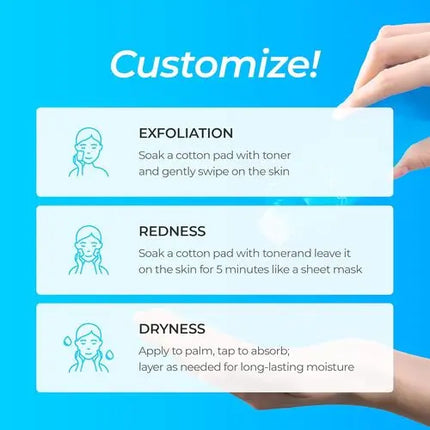 Customize!

EXFOLIATION
Soak a cotton pad with toner and gently swipe on the skin

REDNESS
Soak a cotton pad with tonerand leave it on the skin for 5 minutes like a sheet mask

DRYNESS
Apply to palm, tap to absorb; layer as needed for long-lasting moisture